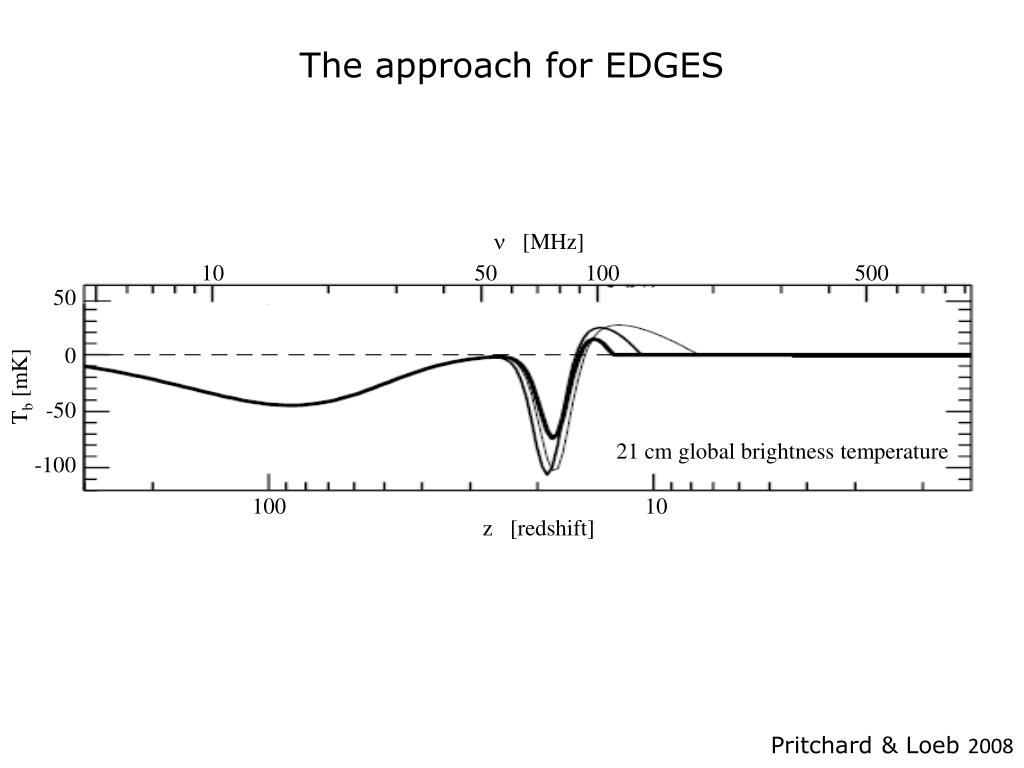 The approach for EDGES

$\nu$ [MHz]

10
50
100
500

50
0
-50
-100

$T_b$ [mK]

21 cm global brightness temperature

100
10

z [redshift]

Pritchard & Loeb 2008